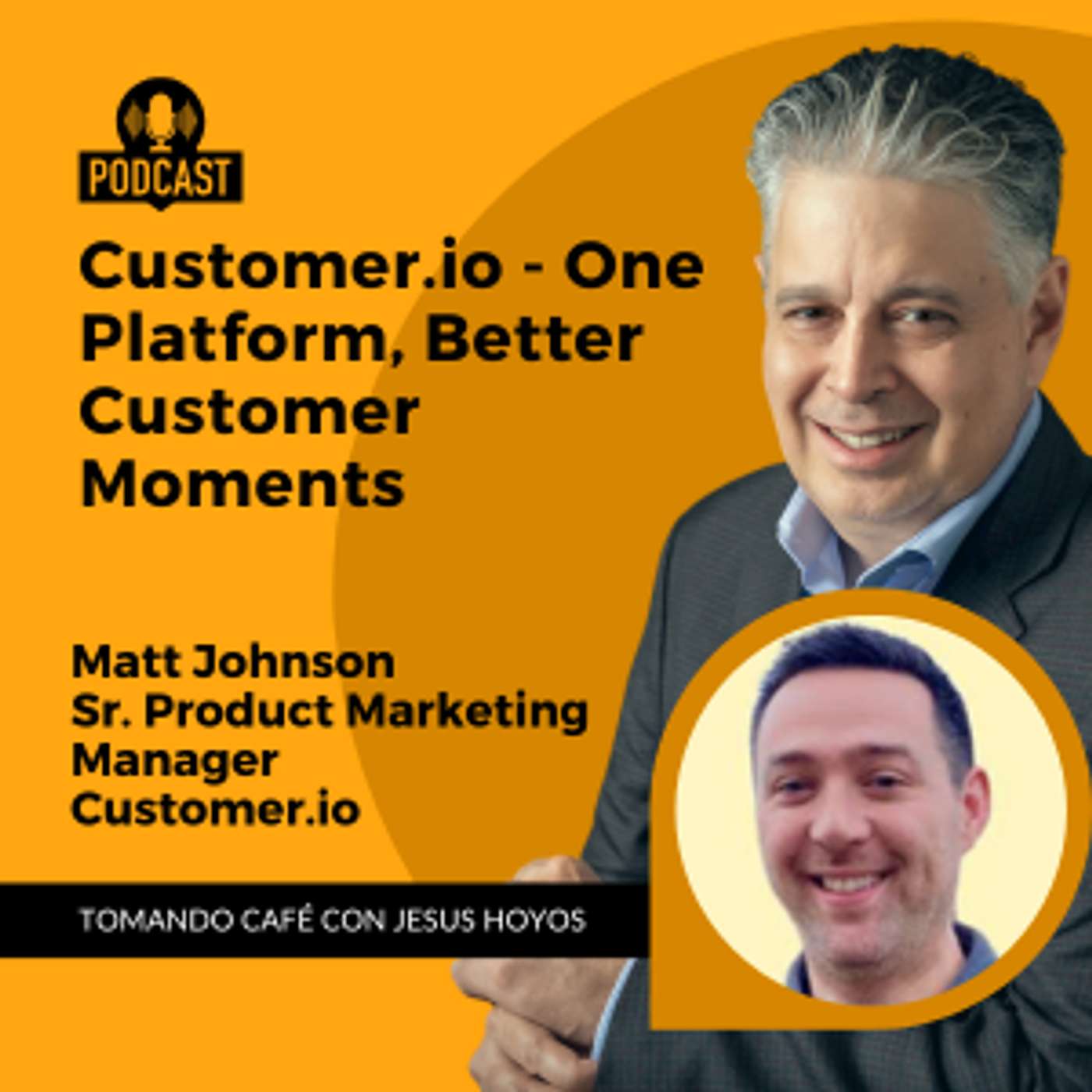 PODCAST

Customer.io - One Platform, Better Customer Moments

Matt Johnson
Sr. Product Marketing Manager
Customer.io

TOMANDO CAFÉ CON JESUS HOYOS